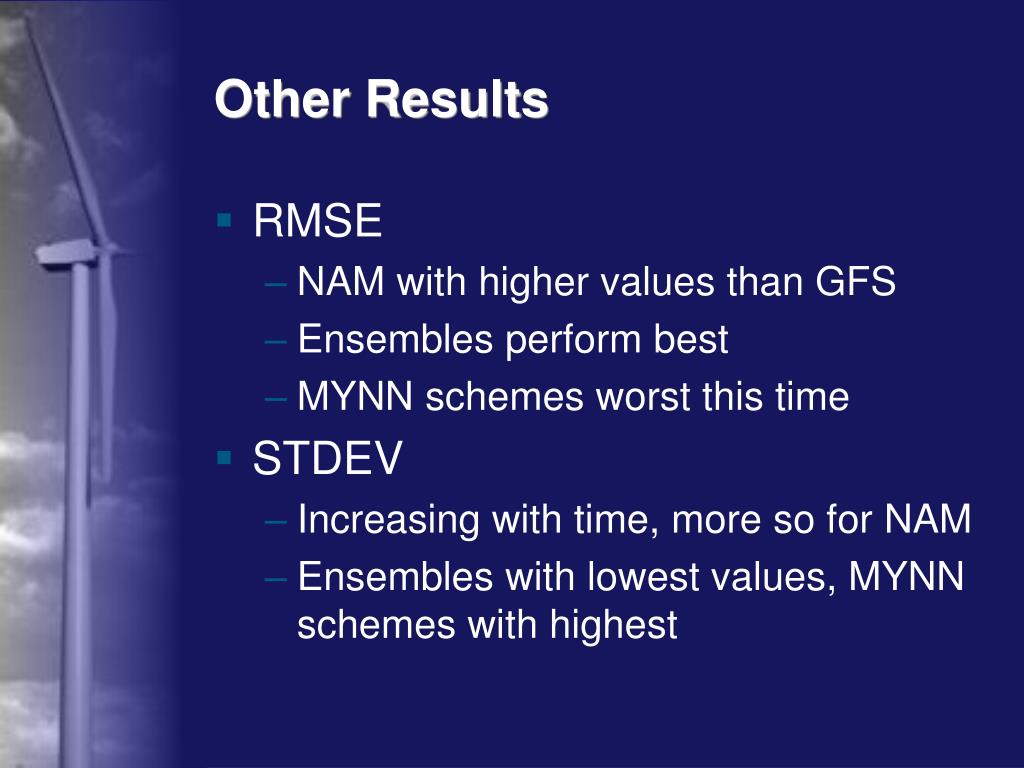 Other Results

▪ RMSE
– NAM with higher values than GFS
– Ensembles perform best
– MYNN schemes worst this time
▪ STDEV
– Increasing with time, more so for NAM
– Ensembles with lowest values, MYNN schemes with highest